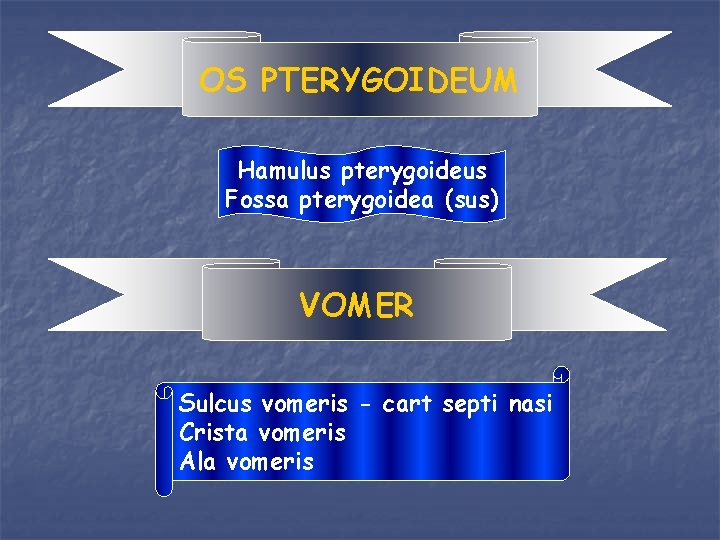 OS PTERYGOIDEUM

Hamulus pterygoideus
Fossa pterygoidea (sus)

VOMER

Sulcus vomeris - cart septi nasi
Crista vomeris
Ala vomeris